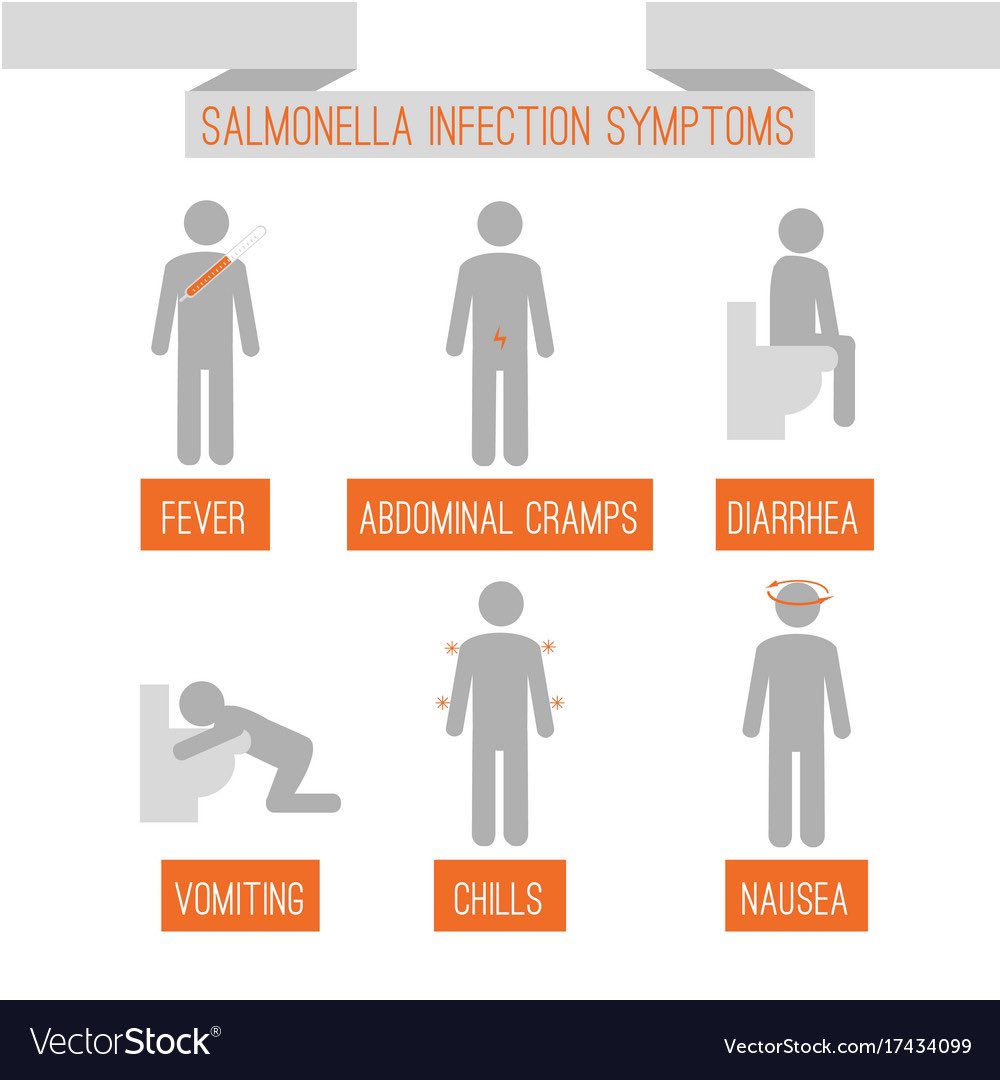 SALMONELLA INFECTION SYMPTOMS

FEVER

ABDOMINAL CRAMPS

DIARRHEA

VOMITING

CHILLS

NAUSEA

VectorStock®

VectorStock.com/17434099